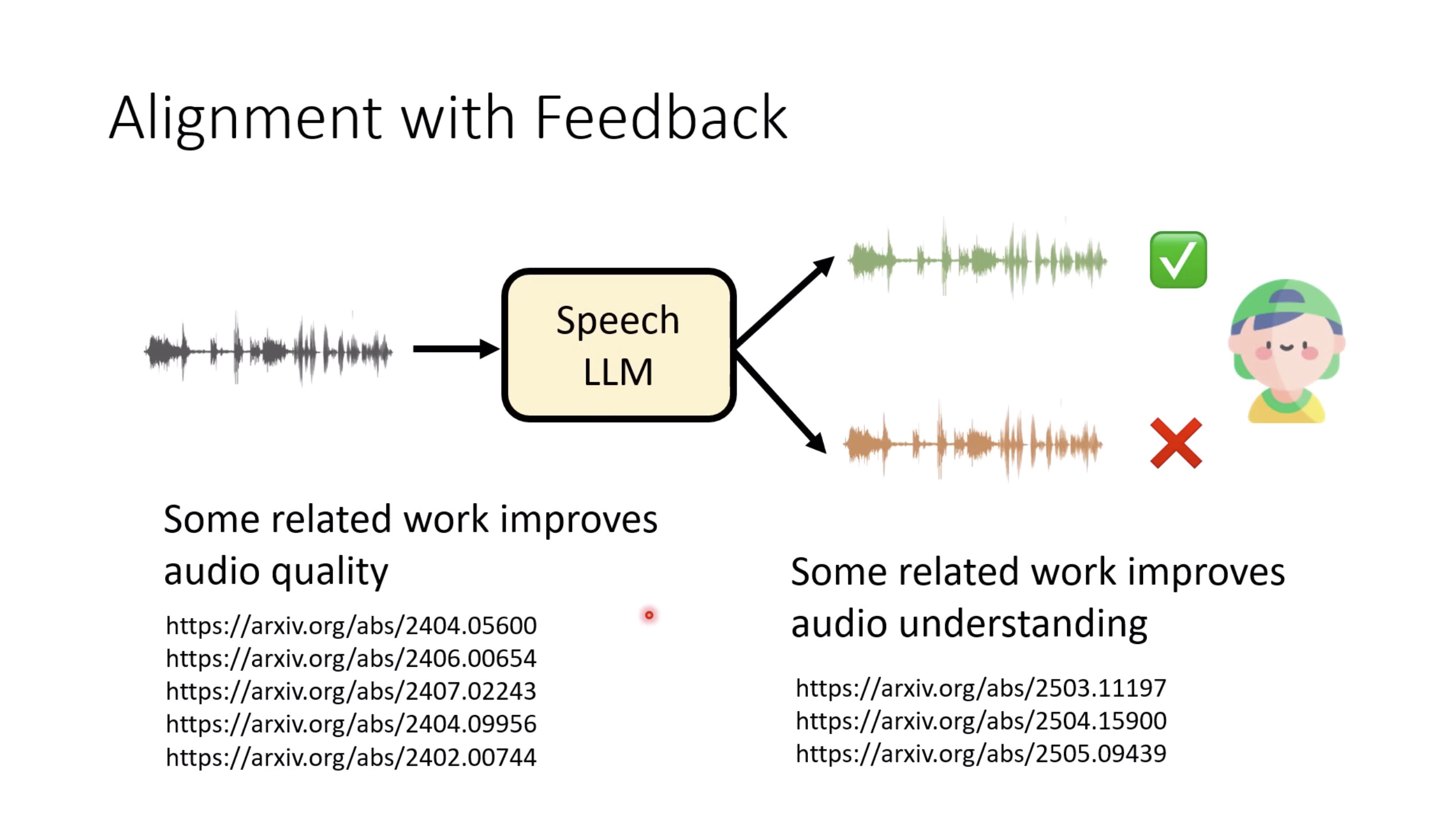 Alignment with Feedback

Speech LLM

Some related work improves audio quality

https://arxiv.org/abs/2404.05600
https://arxiv.org/abs/2406.00654
https://arxiv.org/abs/2407.02243
https://arxiv.org/abs/2404.09956
https://arxiv.org/abs/2402.00744

Some related work improves audio understanding

https://arxiv.org/abs/2503.11197
https://arxiv.org/abs/2504.15900
https://arxiv.org/abs/2505.09439